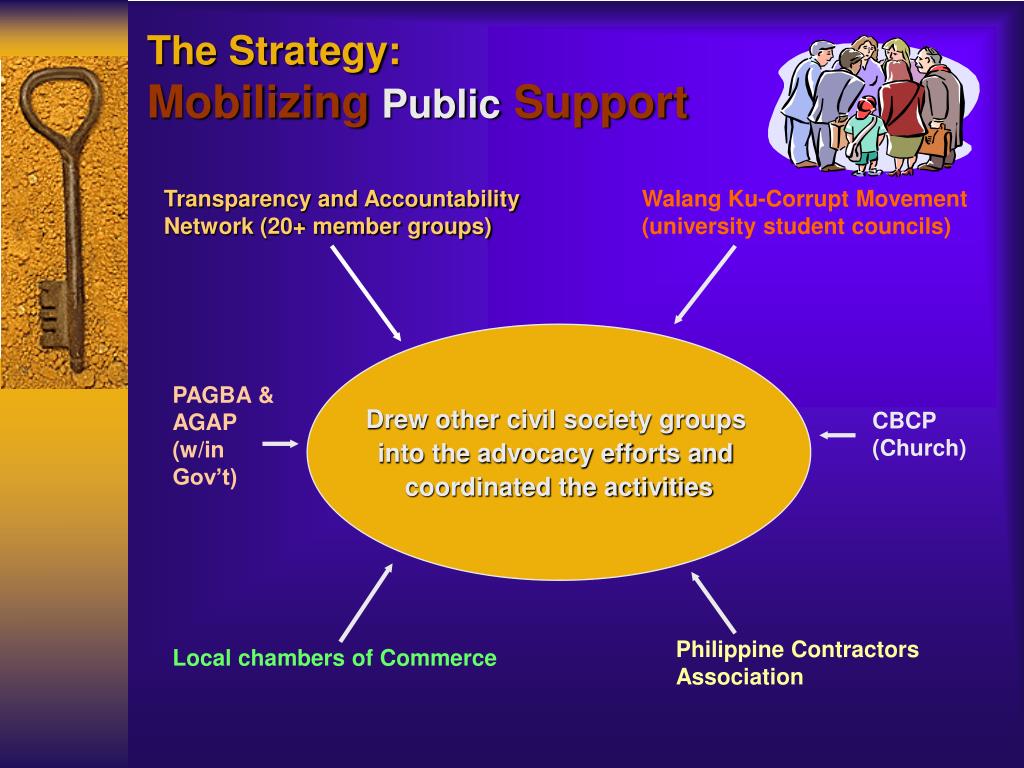 The Strategy:
Mobilizing Public Support

Transparency and Accountability Network (20+ member groups)

Walang Ku-Corrupt Movement (university student councils)

PAGBA & AGAP (w/in Gov't)

Drew other civil society groups into the advocacy efforts and coordinated the activities

CBCP (Church)

Local chambers of Commerce

Philippine Contractors Association